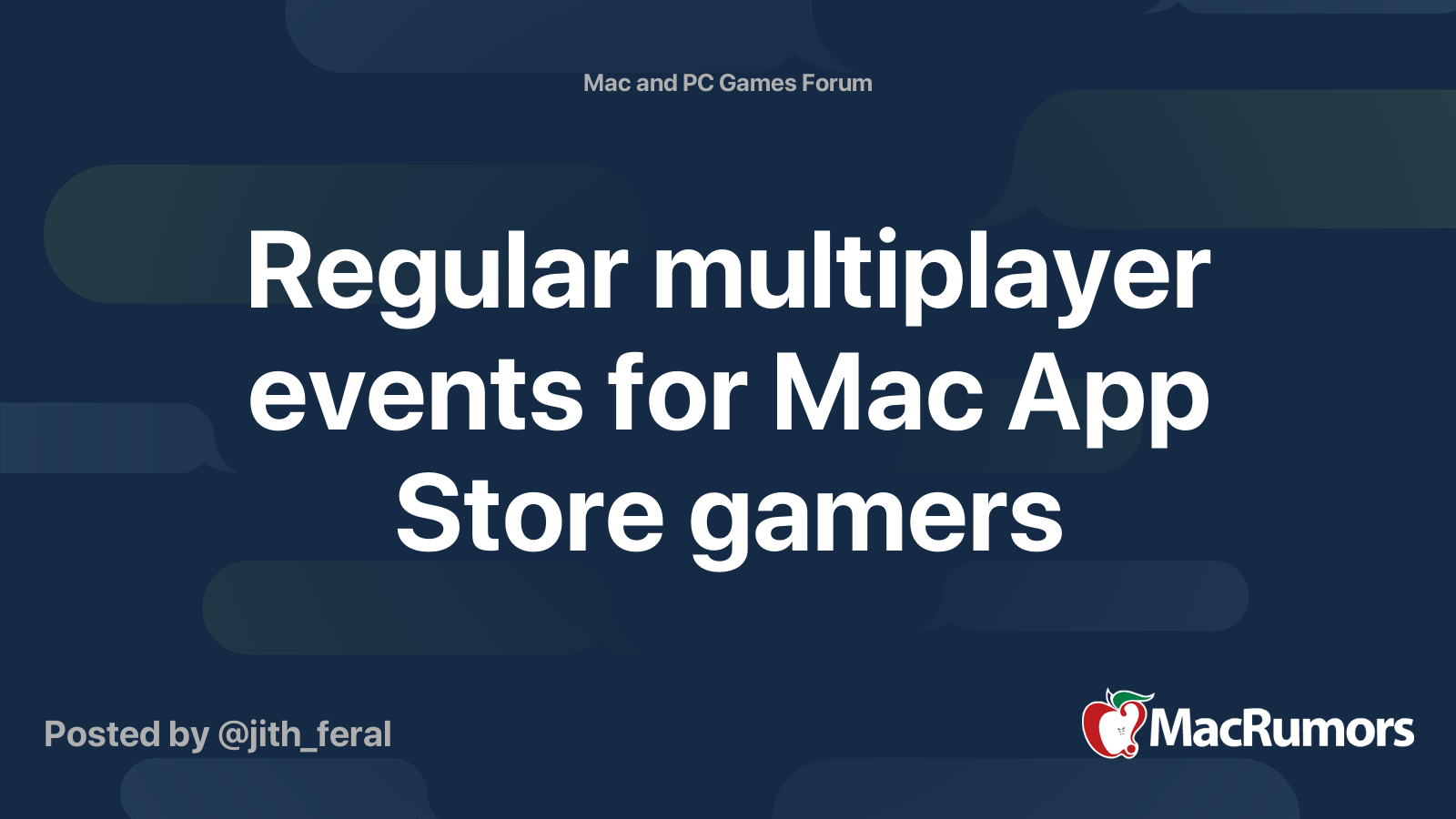 Mac and PC Games Forum

Regular multiplayer events for Mac App Store gamers

Posted by @jith_feral

MacRumors